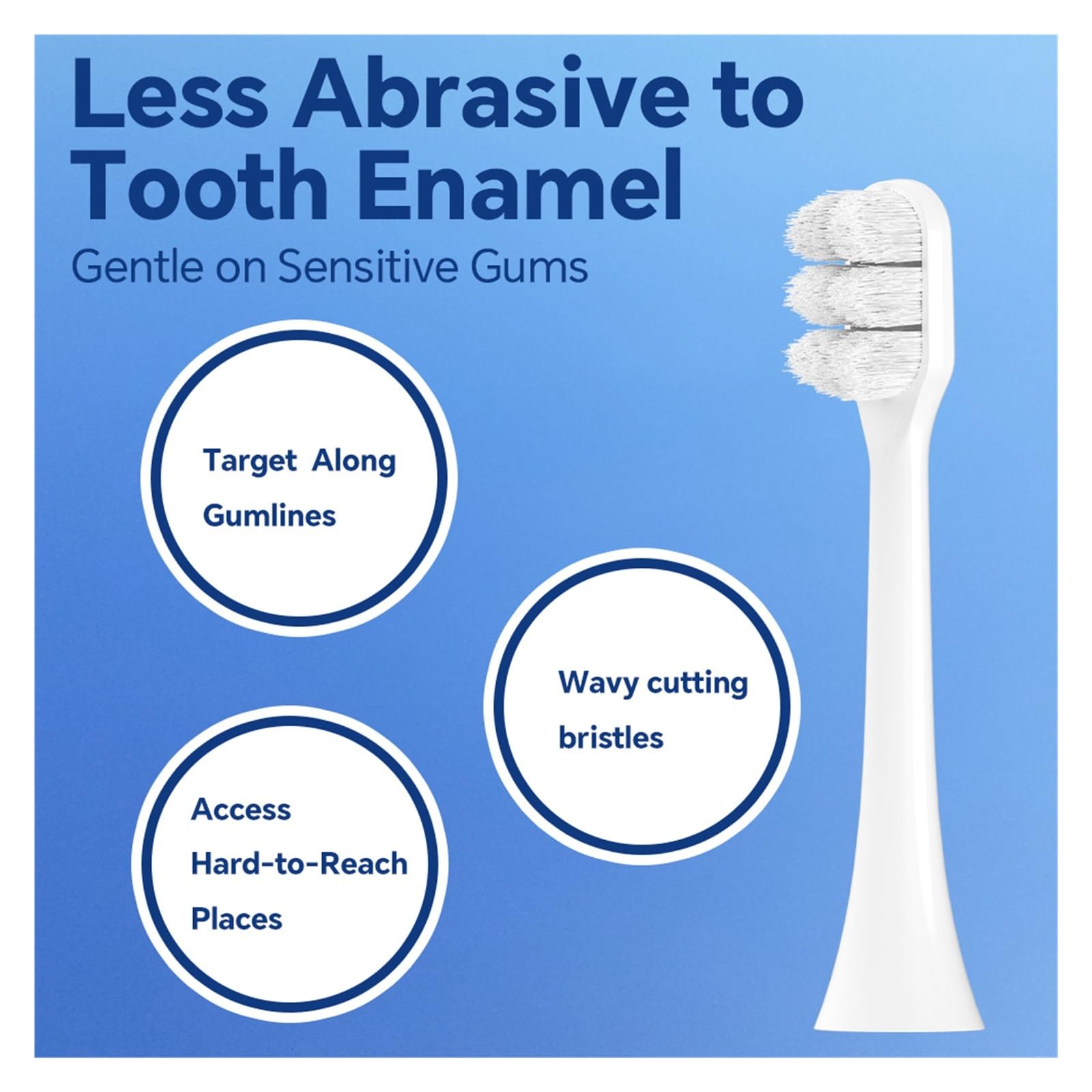 Less Abrasive to Tooth Enamel

Gentle on Sensitive Gums

Target Along Gumlines

Wavy cutting bristles

Access Hard-to-Reach Places